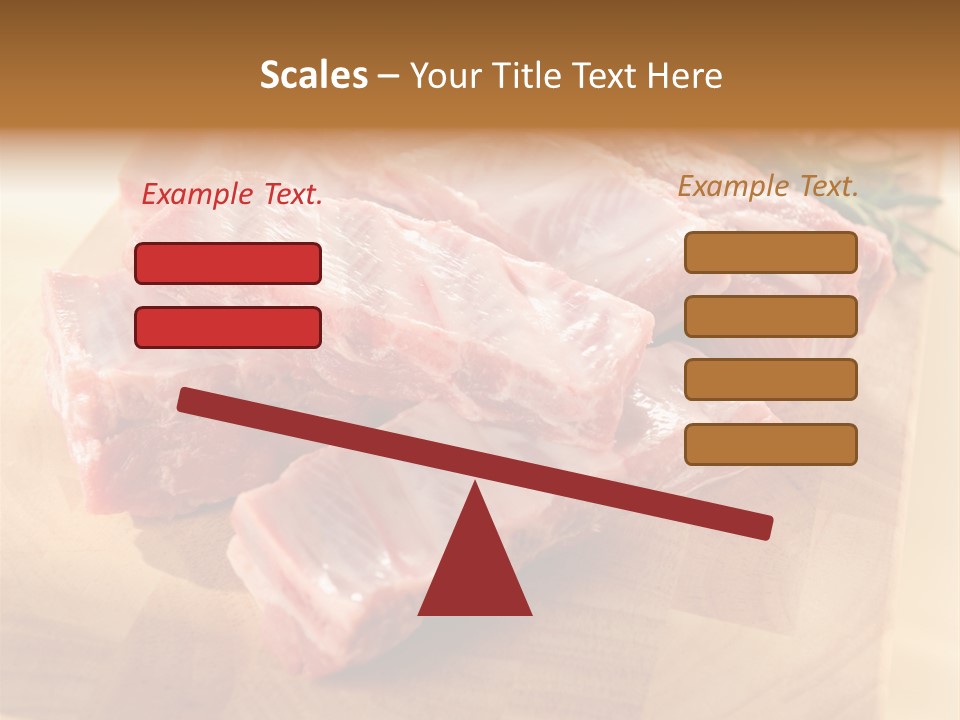 Scales – Your Title Text Here

Example Text.

Example Text.